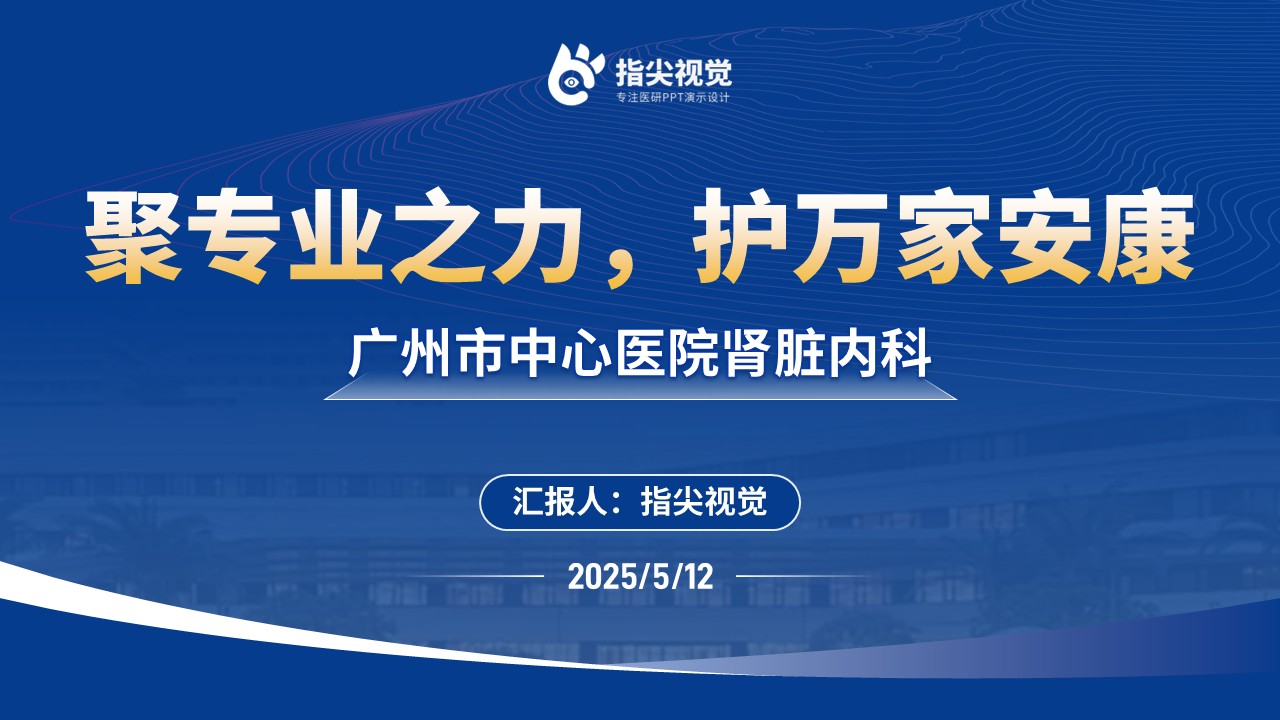 指尖视觉
专注医研PPT演示设计

聚专业之力，护万家安康

广州市中心医院肾脏内科

汇报人：指尖视觉

2025/5/12